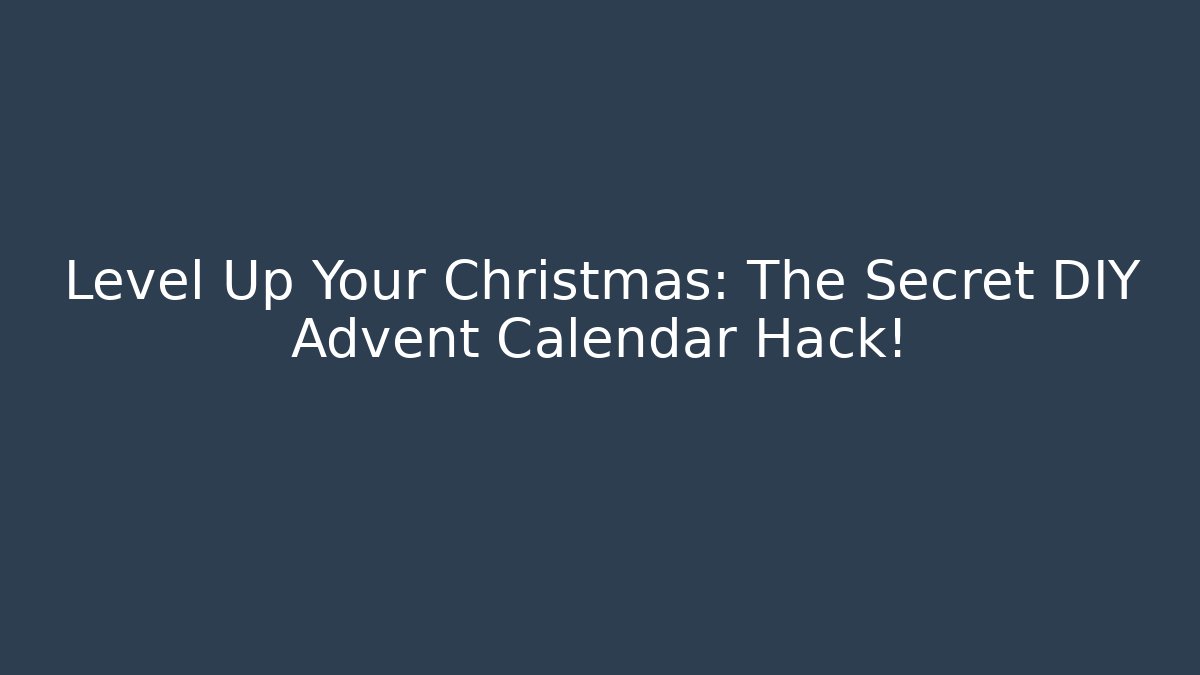 Level Up Your Christmas: The Secret DIY Advent Calendar Hack!